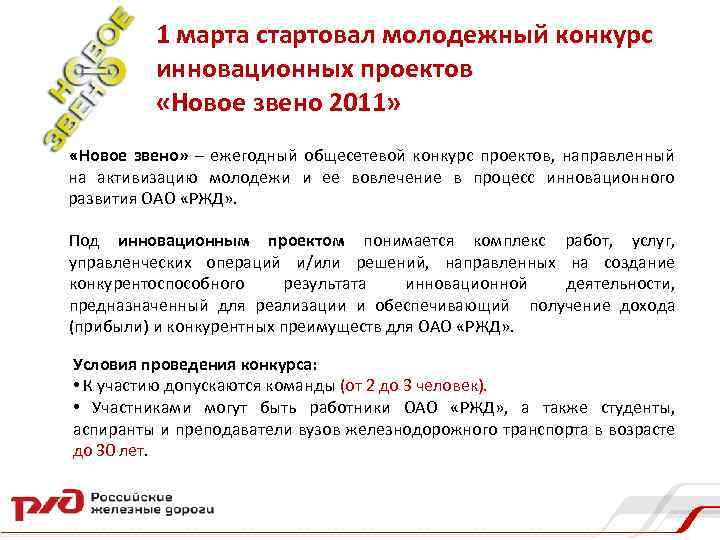 НОВОЕ ЗВЕНО

1 марта стартовал молодежный конкурс инновационных проектов «Новое звено 2011»

«Новое звено» – ежегодный общесетевой конкурс проектов, направленный на активизацию молодежи и ее вовлечение в процесс инновационного развития ОАО «РЖД».

Под инновационным проектом понимается комплекс работ, услуг, управленческих операций и/или решений, направленных на создание конкурентоспособного результата инновационной деятельности, предназначенный для реализации и обеспечивающий получение дохода (прибыли) и конкурентных преимуществ для ОАО «РЖД».

Условия проведения конкурса:
• К участию допускаются команды (от 2 до 3 человек).
• Участниками могут быть работники ОАО «РЖД», а также студенты, аспиранты и преподаватели вузов железнодорожного транспорта в возрасте до 30 лет.

РЖД Российские железные дороги